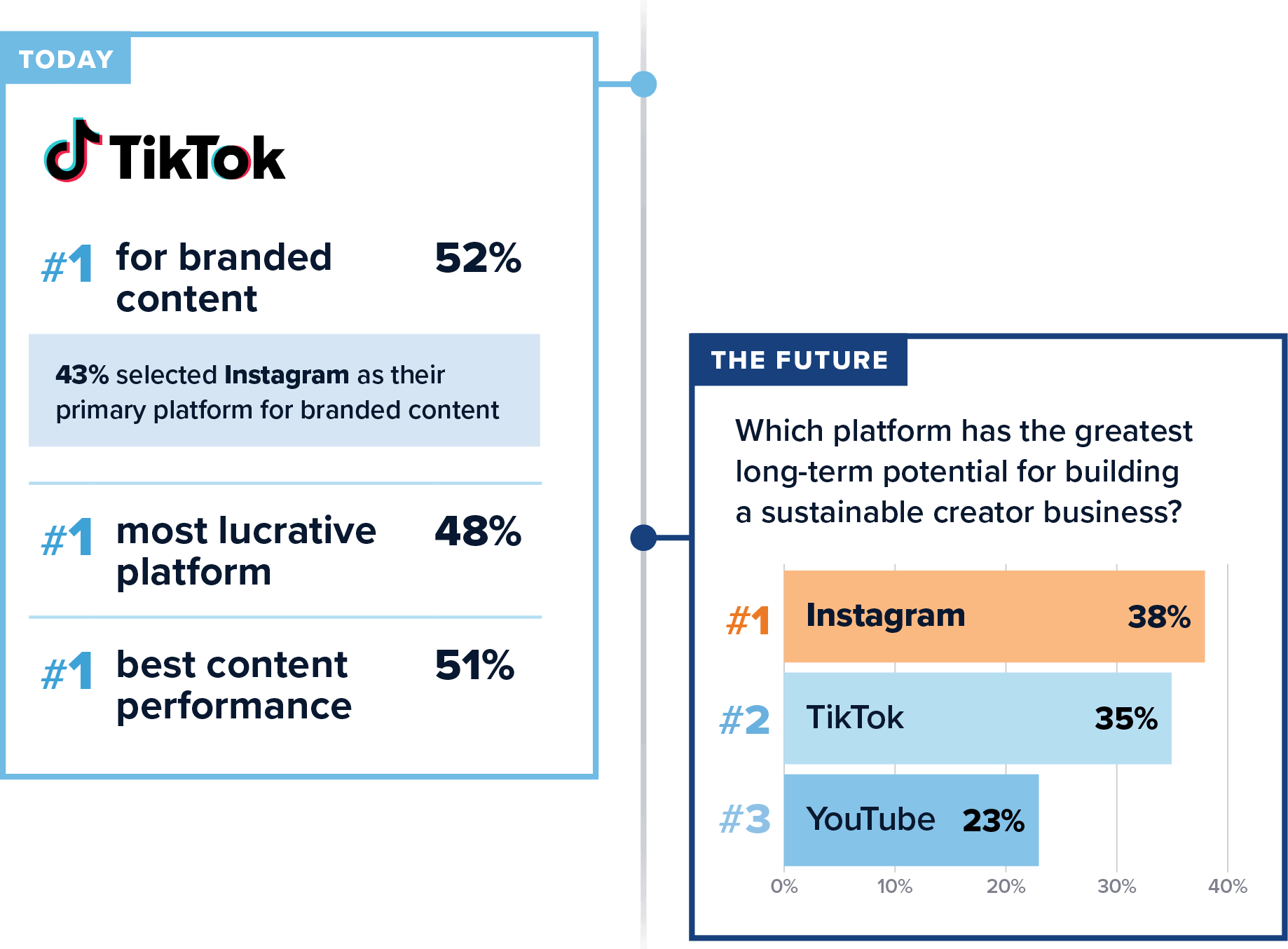 TODAY

TikTok

#1 for branded content 52%

43% selected Instagram as their primary platform for branded content

#1 most lucrative platform 48%

#1 best content performance 51%

THE FUTURE

Which platform has the greatest long-term potential for building a sustainable creator business?

#1 Instagram 38%

#2 TikTok 35%

#3 YouTube 23%

0% 10% 20% 30% 40%